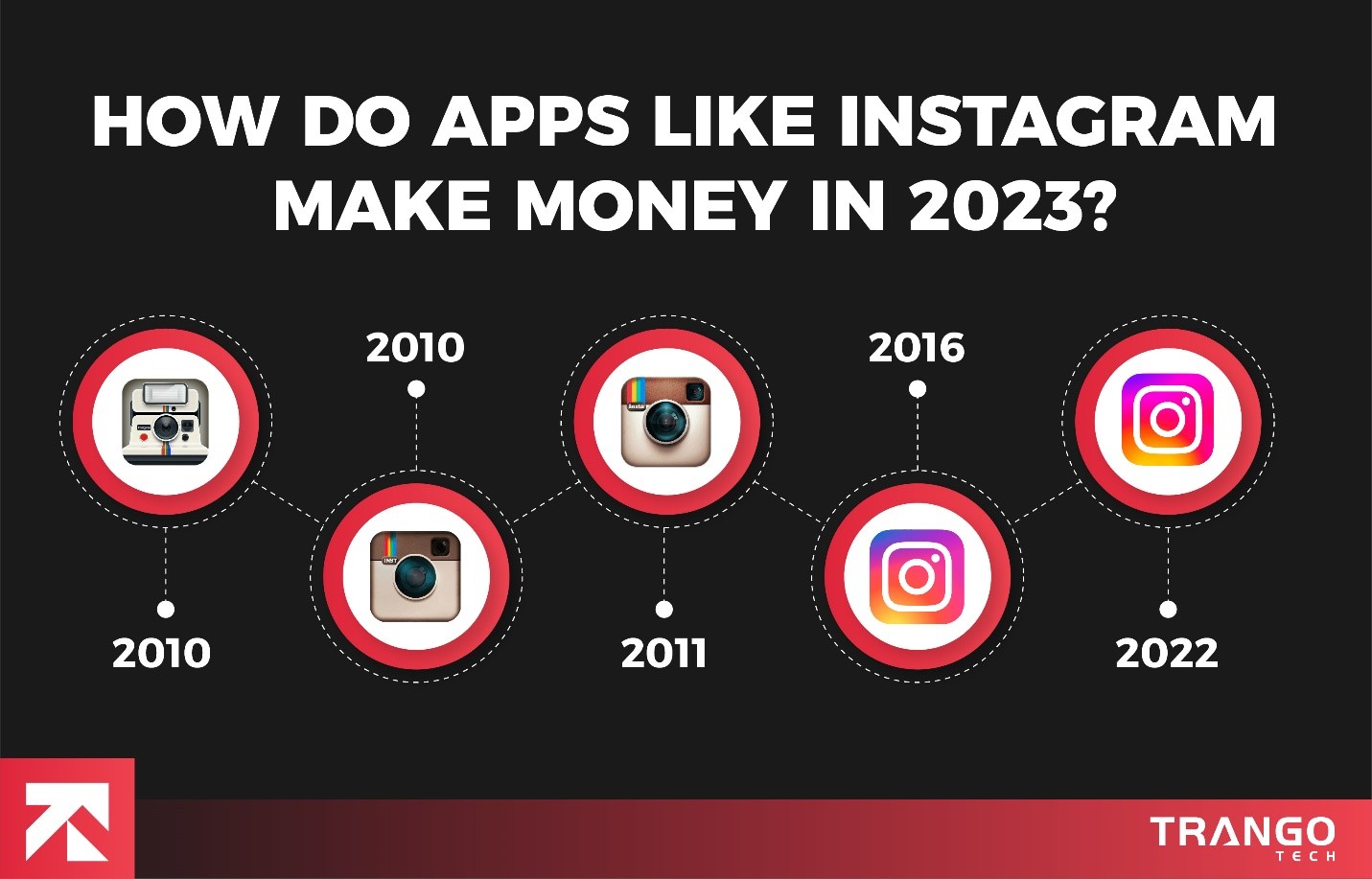 HOW DO APPS LIKE INSTAGRAM MAKE MONEY IN 2023?

2010

2010

2011

2016

2022

TRANGO
TECH